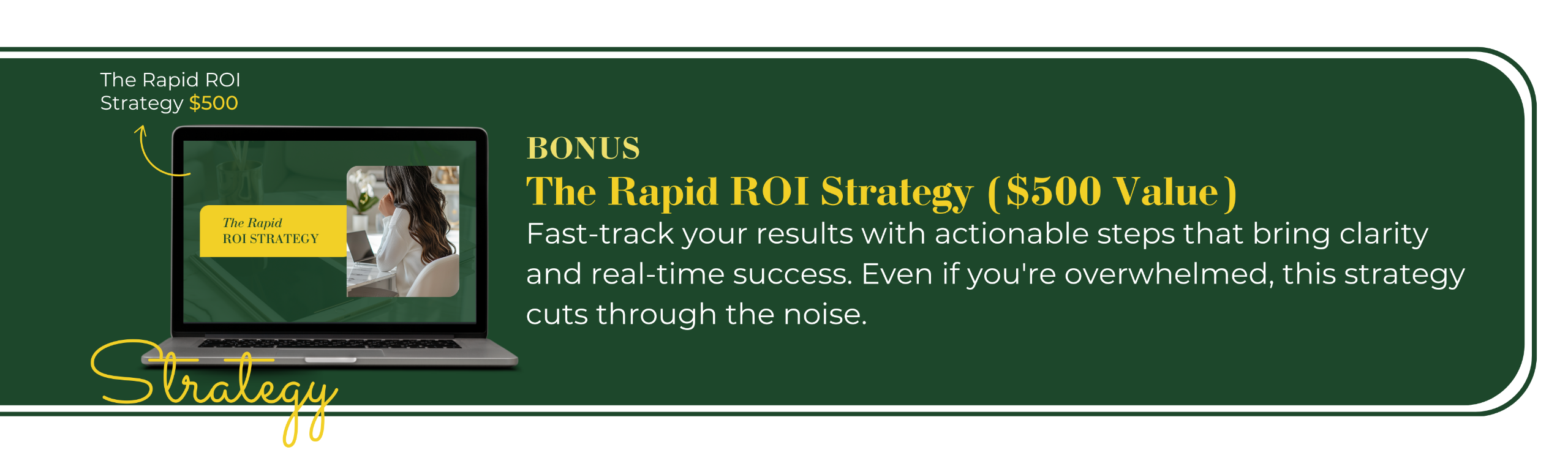 The Rapid ROI Strategy $500

The Rapid
ROI STRATEGY

Strategy

BONUS
The Rapid ROI Strategy ($500 Value)

Fast-track your results with actionable steps that bring clarity and real-time success. Even if you're overwhelmed, this strategy cuts through the noise.